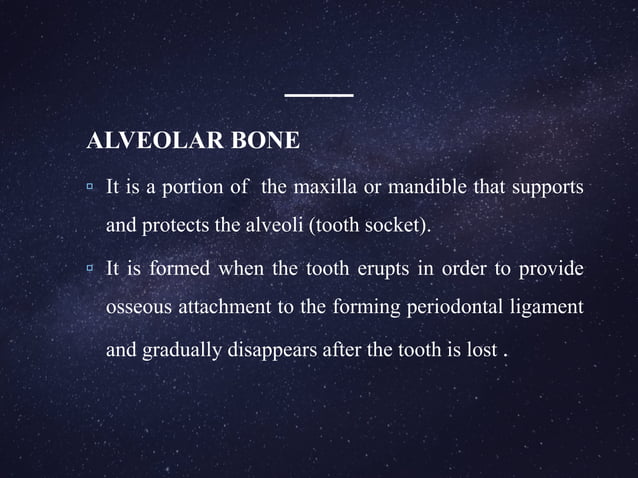 ALVEOLAR BONE

▫ It is a portion of the maxilla or mandible that supports and protects the alveoli (tooth socket).

▫ It is formed when the tooth erupts in order to provide osseous attachment to the forming periodontal ligament and gradually disappears after the tooth is lost .